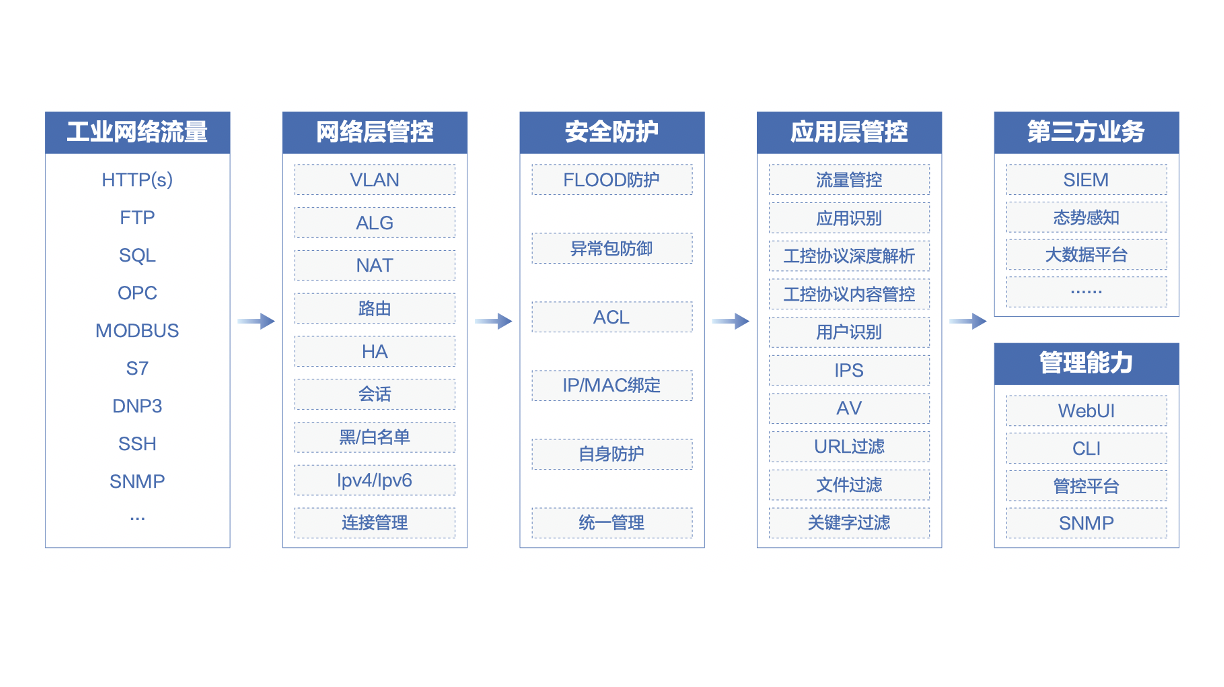 工业网络流量

HTTP(s)
FTP
SQL
OPC
MODBUS
S7
DNP3
SSH
SNMP
...

网络层管控

VLAN
ALG
NAT
路由
HA
会话
黑/白名单
Ipv4/Ipv6
连接管理

安全防护

FLOOD防护
异常包防御
ACL
IP/MAC绑定
自身防护
统一管理

应用层管控

流量管控
应用识别
工控协议深度解析
工控协议内容管控
用户识别
IPS
AV
URL过滤
文件过滤
关键字过滤

第三方业务

SIEM
态势感知
大数据平台
......

管理能力

WebUI
CLI
管控平台
SNMP